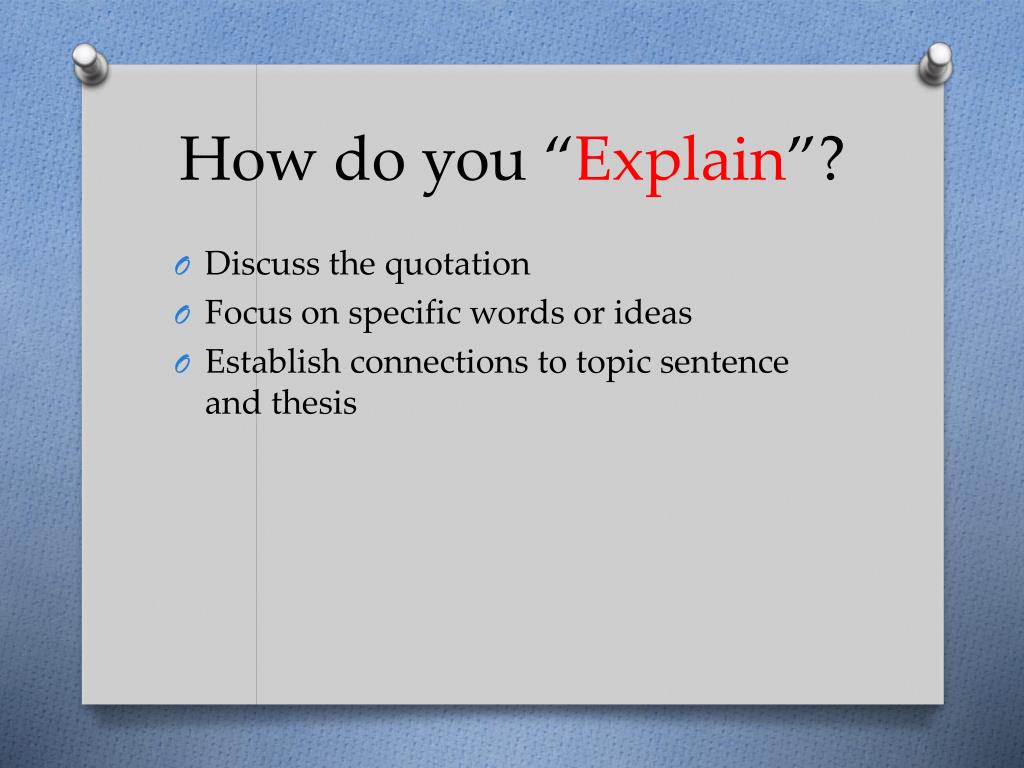 How do you “Explain”?

O Discuss the quotation
O Focus on specific words or ideas
O Establish connections to topic sentence and thesis